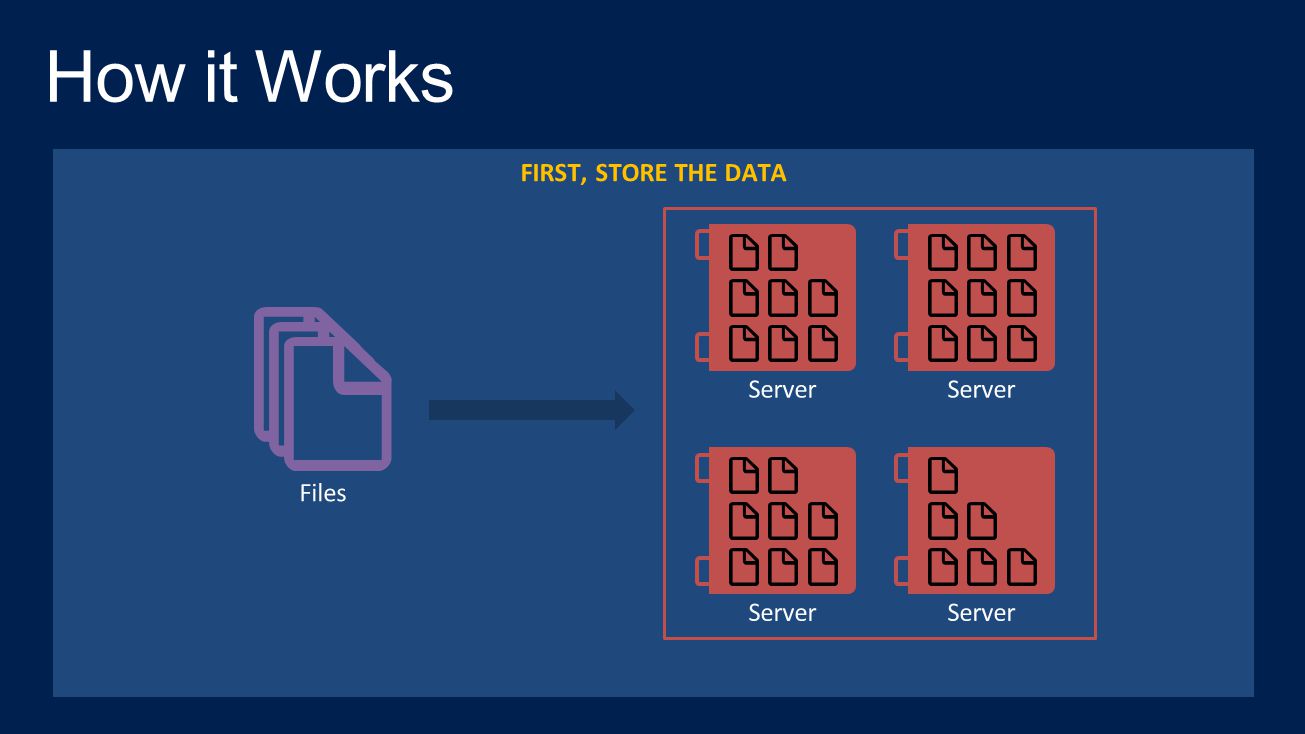 How it Works

FIRST, STORE THE DATA

Files

Server

Server

Server

Server